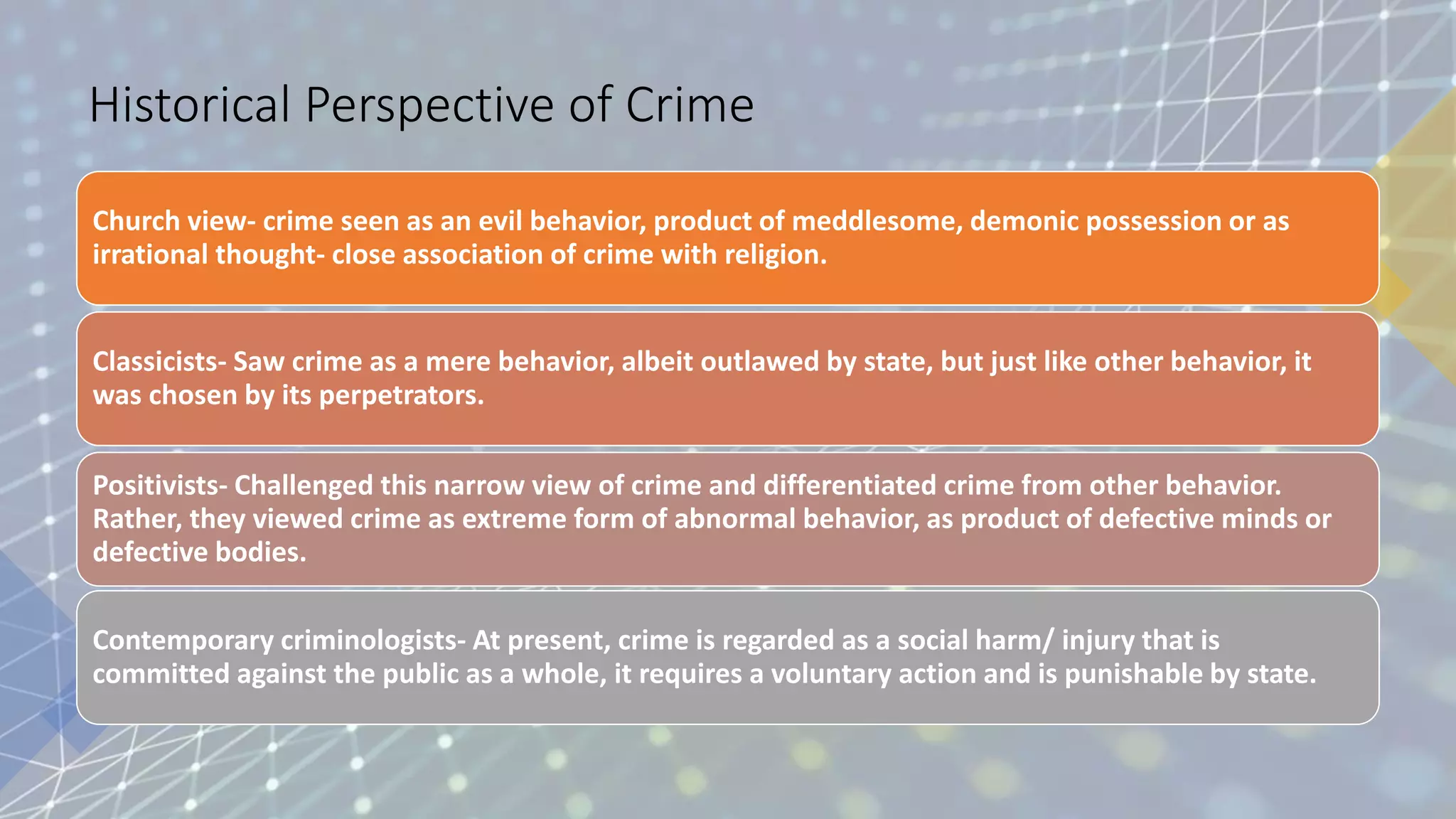 Historical Perspective of Crime

Church view- crime seen as an evil behavior, product of meddlesome, demonic possession or as irrational thought- close association of crime with religion.

Classicists- Saw crime as a mere behavior, albeit outlawed by state, but just like other behavior, it was chosen by its perpetrators.

Positivists- Challenged this narrow view of crime and differentiated crime from other behavior. Rather, they viewed crime as extreme form of abnormal behavior, as product of defective minds or defective bodies.

Contemporary criminologists- At present, crime is regarded as a social harm/ injury that is committed against the public as a whole, it requires a voluntary action and is punishable by state.